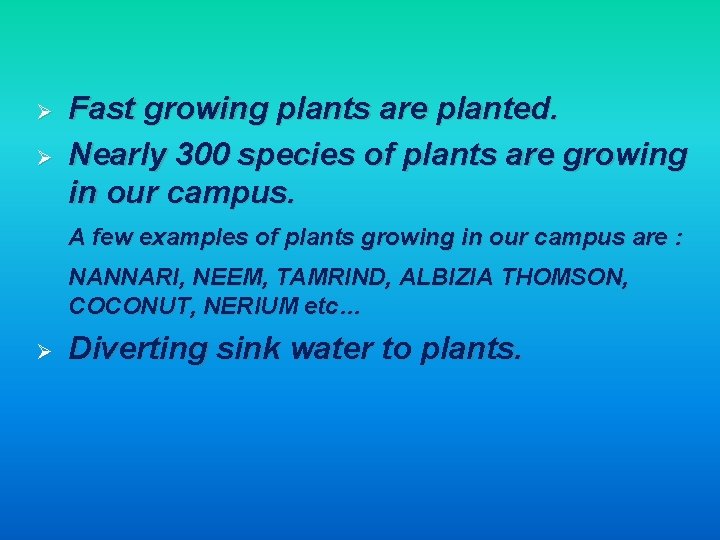 ➢ Fast growing plants are planted.

➢ Nearly 300 species of plants are growing in our campus.

A few examples of plants growing in our campus are :

NANNARI, NEEM, TAMRIND, ALBIZIA THOMSON, COCONUT, NERIUM etc…

➢ Diverting sink water to plants.